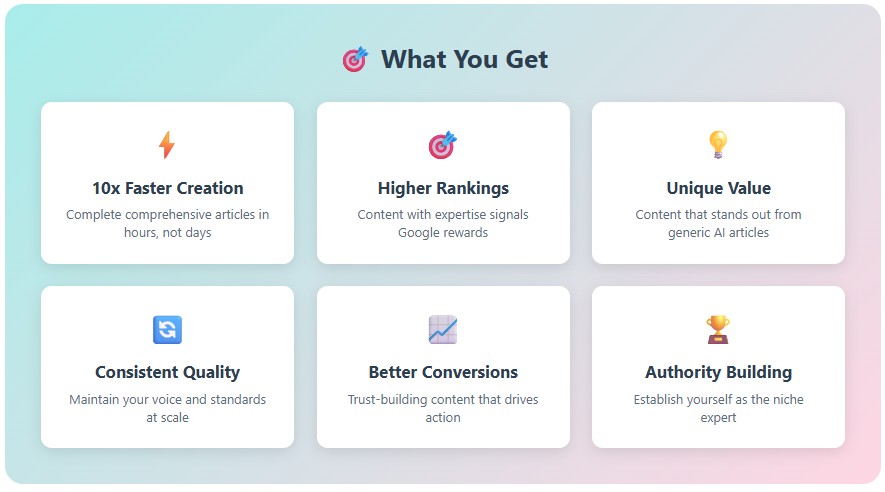 What You Get

10x Faster Creation
Complete comprehensive articles in hours, not days

Higher Rankings
Content with expertise signals Google rewards

Unique Value
Content that stands out from generic AI articles

Consistent Quality
Maintain your voice and standards at scale

Better Conversions
Trust-building content that drives action

Authority Building
Establish yourself as the niche expert